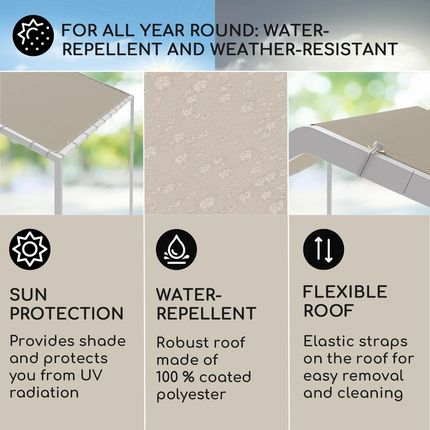 FOR ALL YEAR ROUND: WATER-REPELLENT AND WEATHER-RESISTANT

SUN PROTECTION

Provides shade and protects you from UV radiation

WATER-REPELLENT

Robust roof made of 100 % coated polyester

FLEXIBLE ROOF

Elastic straps on the roof for easy removal and cleaning